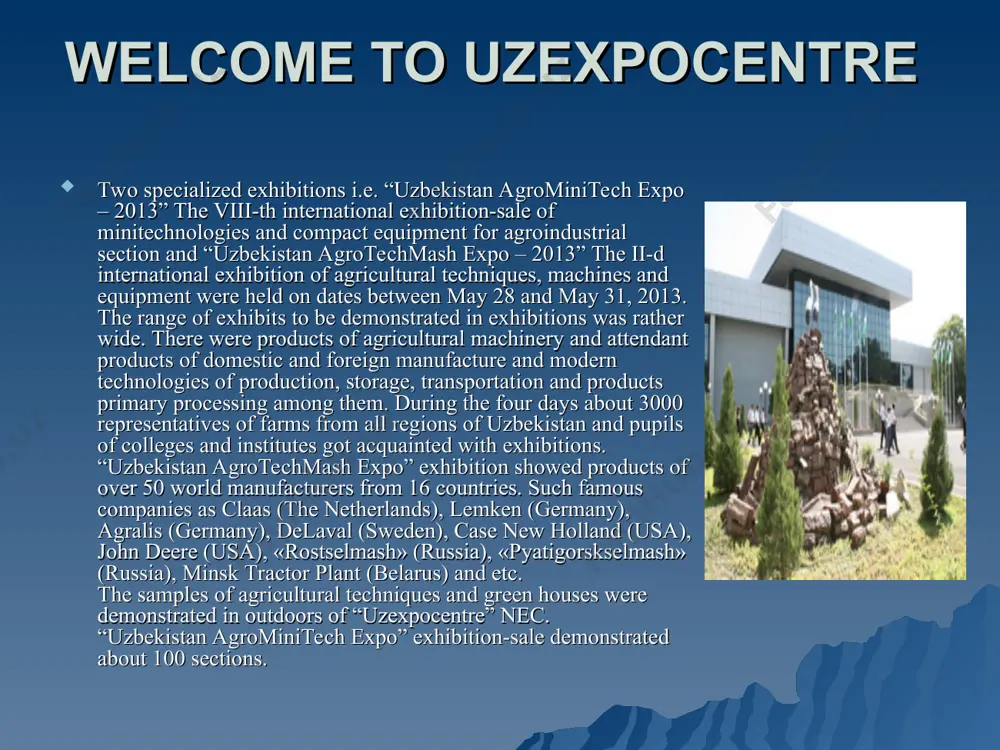 WELCOME TO UZEXPOCENTRE

Two specialized exhibitions i.e. “Uzbekistan AgroMiniTech Expo – 2013” The VIII-th international exhibition-sale of minitechnologies and compact equipment for agroindustrial section and “Uzbekistan AgroTechMash Expo – 2013” The II-d international exhibition of agricultural techniques, machines and equipment were held on dates between May 28 and May 31, 2013. The range of exhibits to be demonstrated in exhibitions was rather wide. There were products of agricultural machinery and attendant products of domestic and foreign manufacture and modern technologies of production, storage, transportation and products primary processing among them. During the four days about 3000 representatives of farms from all regions of Uzbekistan and pupils of colleges and institutes got acquainted with exhibitions.
“Uzbekistan AgroTechMash Expo” exhibition showed products of over 50 world manufacturers from 16 countries. Such famous companies as Claas (The Netherlands), Lemken (Germany), Agralis (Germany), DeLaval (Sweden), Case New Holland (USA), John Deere (USA), «Rostselmash» (Russia), «Pyatigorskselmash» (Russia), Minsk Tractor Plant (Belarus) and etc.
The samples of agricultural techniques and green houses were demonstrated in outdoors of “Uzexpocentre” NEC.
“Uzbekistan AgroMiniTech Expo” exhibition-sale demonstrated about 100 sections.